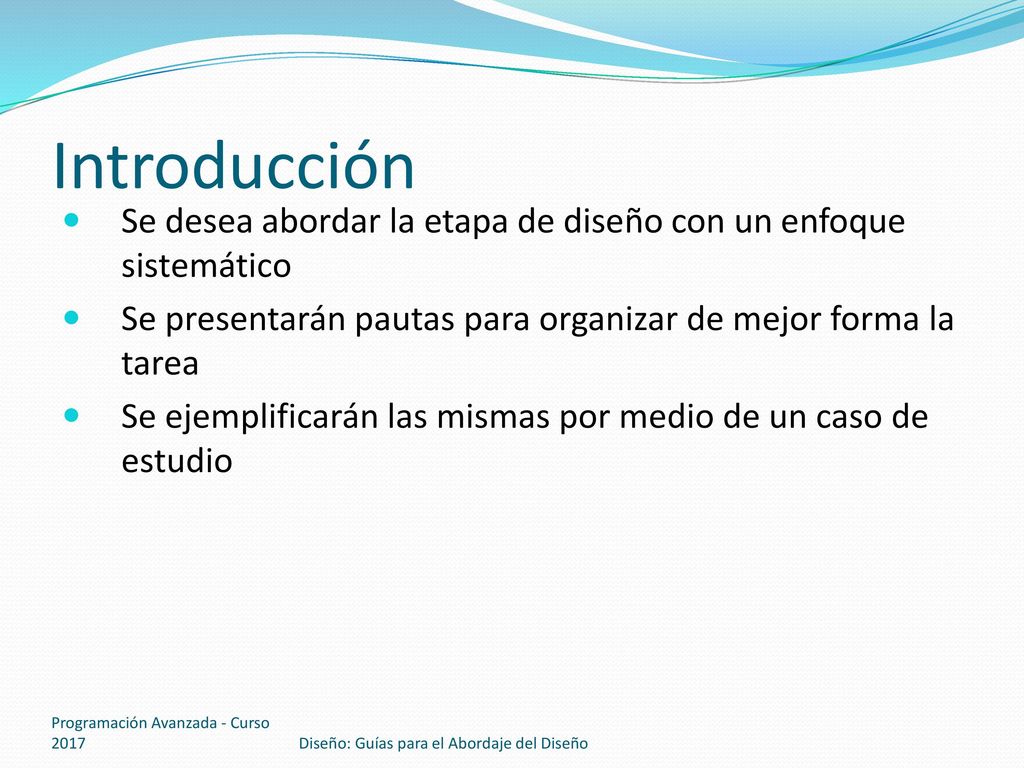 Introducción

- Se desea abordar la etapa de diseño con un enfoque sistemático
- Se presentarán pautas para organizar de mejor forma la tarea
- Se ejemplificarán las mismas por medio de un caso de estudio

Programación Avanzada - Curso 2017

Diseño: Guías para el Abordaje del Diseño